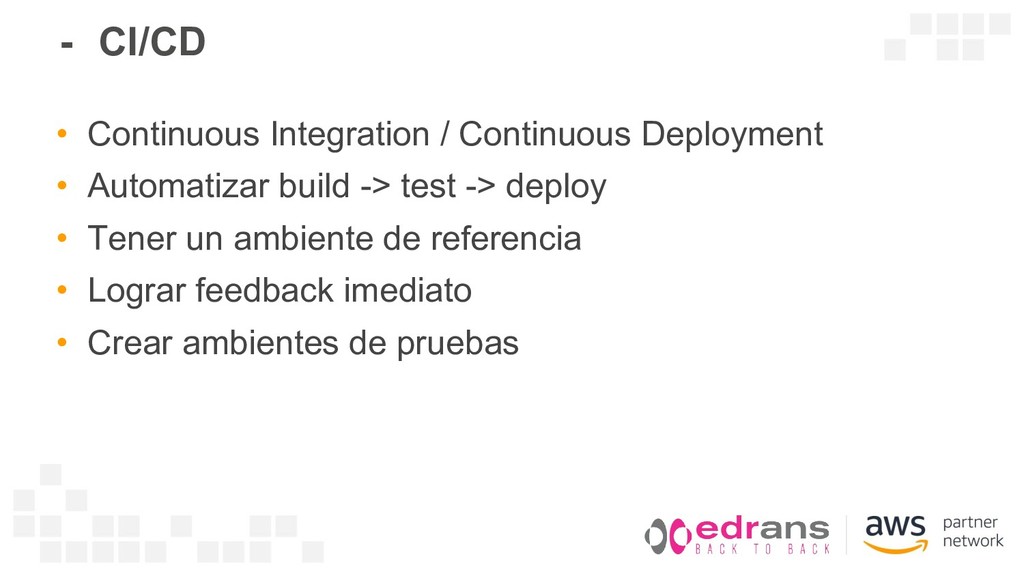 - CI/CD

• Continuous Integration / Continuous Deployment
• Automatizar build -> test -> deploy
• Tener un ambiente de referencia
• Lograr feedback imediato
• Crear ambientes de pruebas

edrans
BACK TO BACK

aws partner network